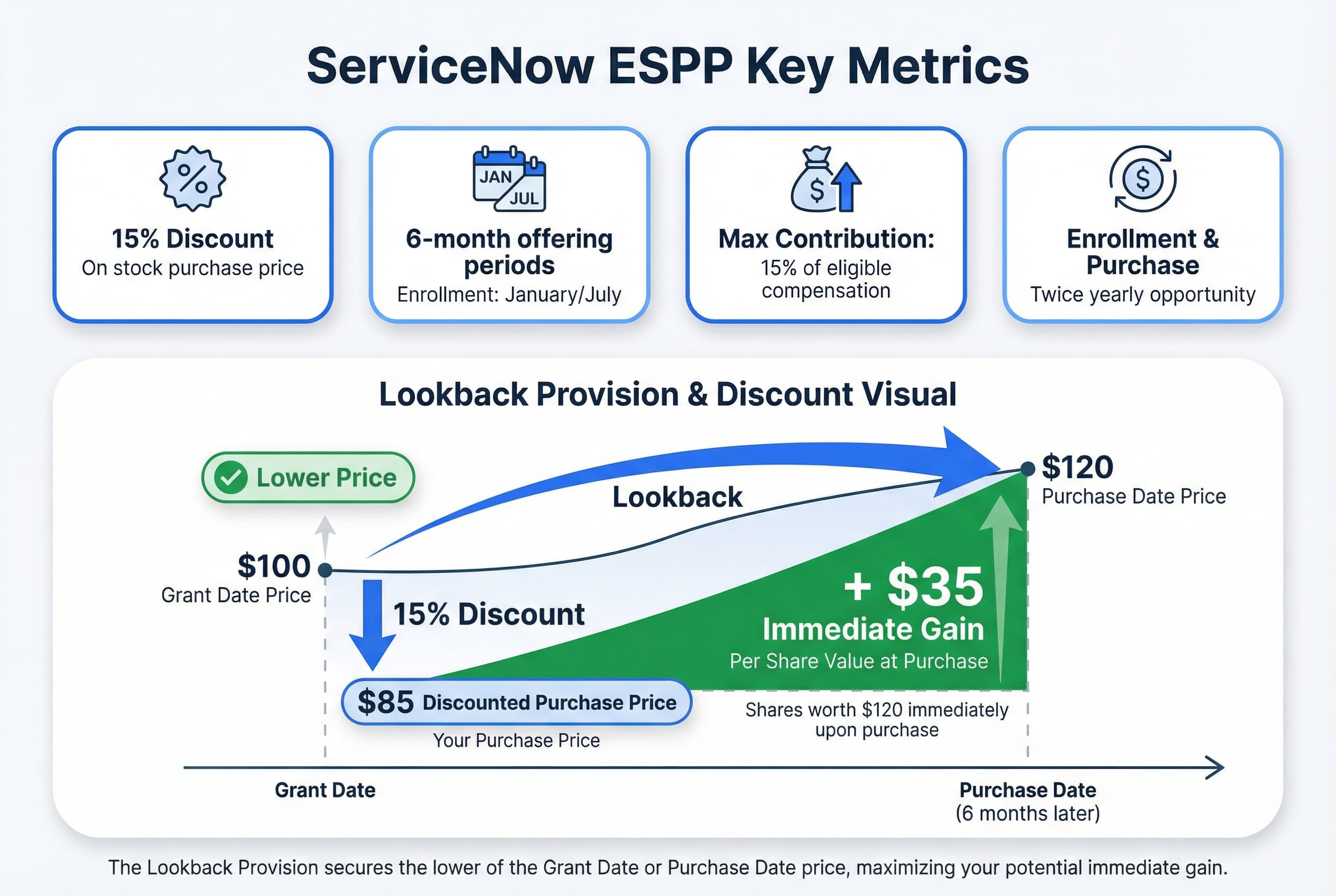 ServiceNow ESPP Key Metrics

%

15% Discount
On stock purchase price

JAN JUL

6-month offering periods
Enrollment: January/July

$

Max Contribution:
15% of eligible compensation

$

Enrollment & Purchase
Twice yearly opportunity

Lookback Provision & Discount Visual

Lower Price

Lookback

$120
Purchase Date Price

$100
Grant Date Price

15% Discount

+ $35
Immediate Gain
Per Share Value at Purchase

$85 Discounted Purchase Price
Your Purchase Price

Shares worth $120 immediately upon purchase

Grant Date

Purchase Date
(6 months later)

The Lookback Provision secures the lower of the Grant Date or Purchase Date price, maximizing your potential immediate gain.